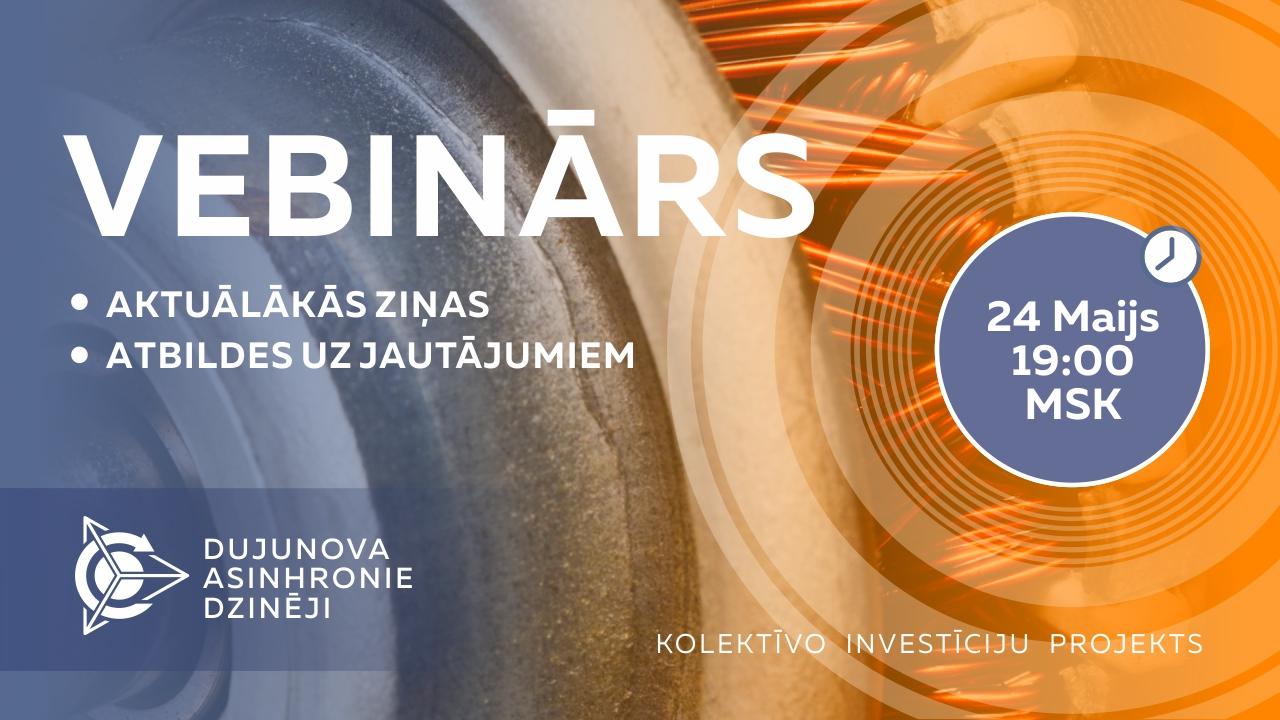 VEBINĀRS

• AKTUĀLĀKĀS ZIŅAS
• ATBILDES UZ JAUTĀJUMIEM

24 Maijs
19:00
MSK

DUJUNOVA
ASINHRONIE
DZINĒJI

KOLEKTĪVO INVESTĪCIJU PROJEKTS